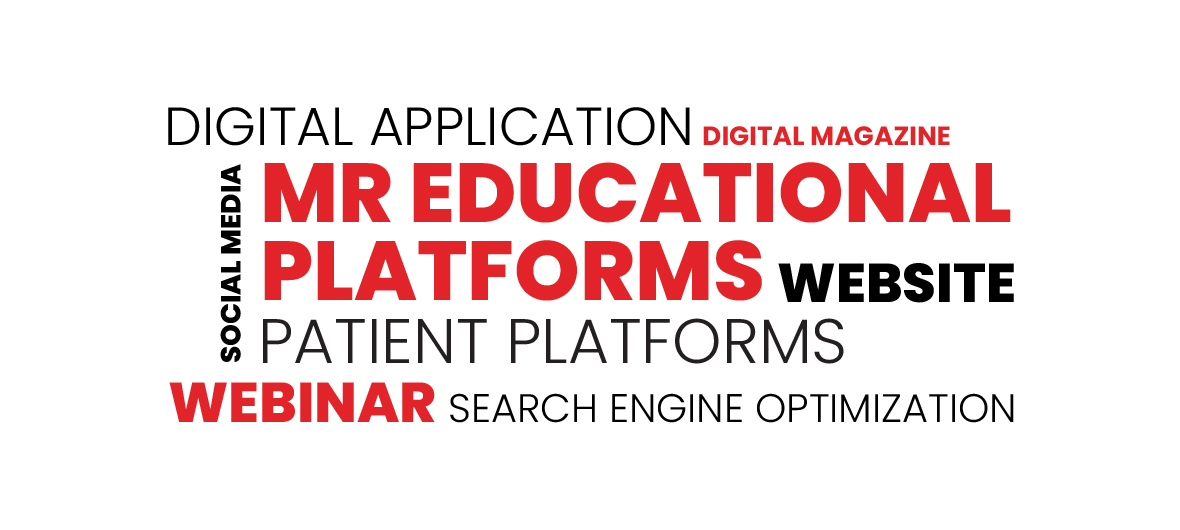 DIGITAL APPLICATION DIGITAL MAGAZINE
SOCIAL MEDIA
MR EDUCATIONAL PLATFORMS WEBSITE
PATIENT PLATFORMS
WEBINAR SEARCH ENGINE OPTIMIZATION